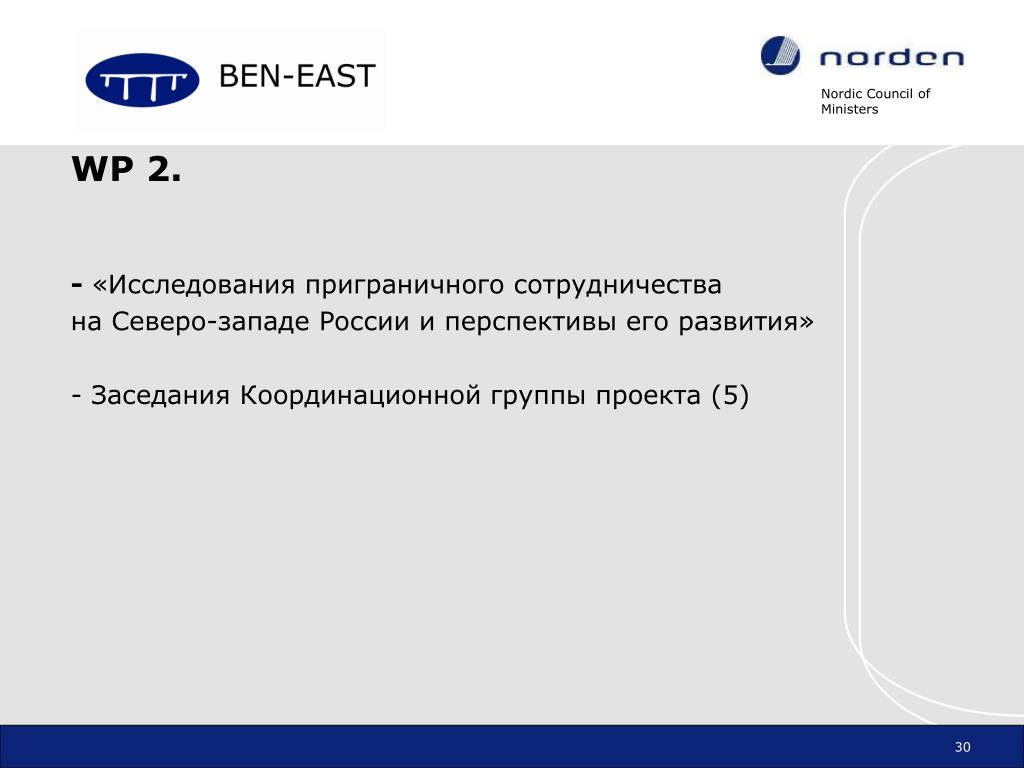 BEN-EAST

norden

Nordic Council of Ministers

WP 2.

- «Исследования приграничного сотрудничества на Северо-западе России и перспективы его развития»

- Заседания Координационной группы проекта (5)

30